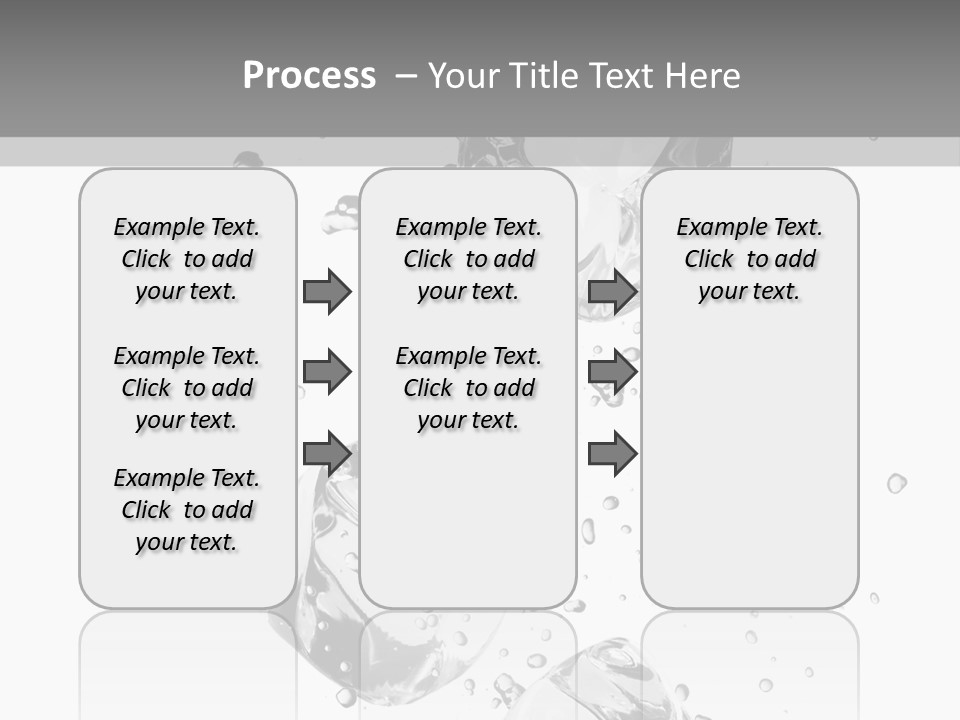 Process – Your Title Text Here

Example Text. Click to add your text.

Example Text. Click to add your text.

Example Text. Click to add your text.

Example Text. Click to add your text.

Example Text. Click to add your text.

Example Text. Click to add your text.